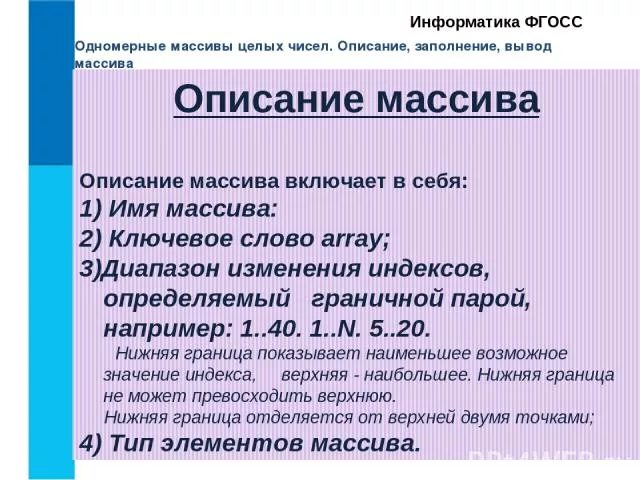 Информатика ФГОСС

Одномерные массивы целых чисел. Описание, заполнение, вывод массива

Описание массива

Описание массива включает в себя:
1) Имя массива:
2) Ключевое слово array;
3)Диапазон изменения индексов, определяемый граничной парой, например: 1..40. 1..N. 5..20.
Нижняя граница показывает наименьшее возможное значение индекса, верхняя - наибольшее. Нижняя граница не может превосходить верхнюю.
Нижняя граница отделяется от верхней двумя точками;
4) Тип элементов массива.